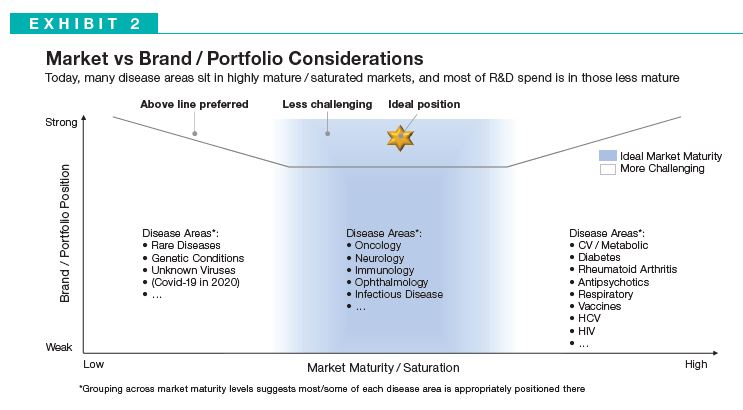 EXHIBIT 2

Market vs Brand / Portfolio Considerations

Today, many disease areas sit in highly mature / saturated markets, and most of R&D spend is in those less mature

Above line preferred

Less challenging

Ideal position

Strong

Ideal Market Maturity

More Challenging

Brand / Portfolio Position

Disease Areas*:
• Rare Diseases
• Genetic Conditions
• Unknown Viruses
• (Covid-19 in 2020)
• ...

Disease Areas*:
• Oncology
• Neurology
• Immunology
• Ophthalmology
• Infectious Disease
• ...

Disease Areas*:
• CV / Metabolic
• Diabetes
• Rheumatoid Arthritis
• Antipsychotics
• Respiratory
• Vaccines
• HCV
• HIV
• ...

Weak

Low

Market Maturity / Saturation

High

*Grouping across market maturity levels suggests most/some of each disease area is appropriately positioned there